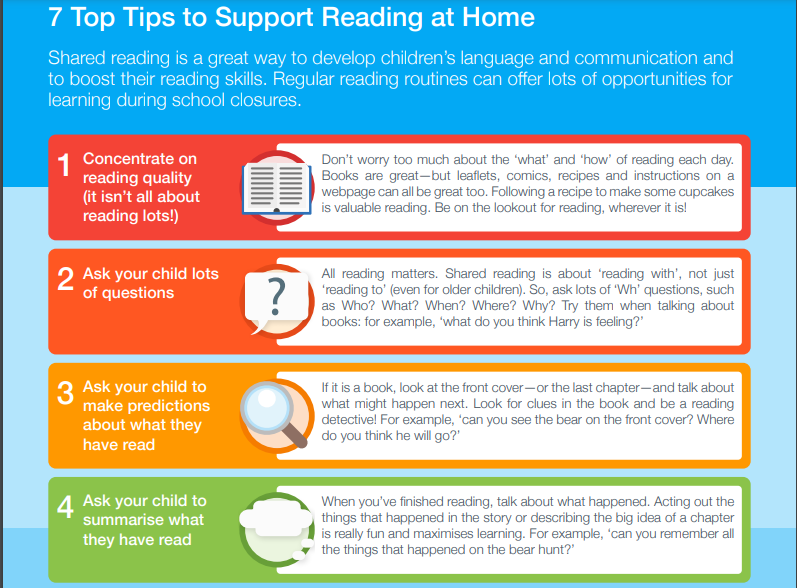 7 Top Tips to Support Reading at Home

Shared reading is a great way to develop children's language and communication and to boost their reading skills. Regular reading routines can offer lots of opportunities for learning during school closures.

1 Concentrate on reading quality (it isn't all about reading lots!)

Don't worry too much about the 'what' and 'how' of reading each day. Books are great—but leaflets, comics, recipes and instructions on a webpage can all be great too. Following a recipe to make some cupcakes is valuable reading. Be on the lookout for reading, wherever it is!

2 Ask your child lots of questions

?

All reading matters. Shared reading is about 'reading with', not just 'reading to' (even for older children). So, ask lots of 'Wh' questions, such as Who? What? When? Where? Why? Try them when talking about books: for example, 'what do you think Harry is feeling?'

3 Ask your child to make predictions about what they have read

If it is a book, look at the front cover—or the last chapter—and talk about what might happen next. Look for clues in the book and be a reading detective! For example, 'can you see the bear on the front cover? Where do you think he will go?'

4 Ask your child to summarise what they have read

When you've finished reading, talk about what happened. Acting out the things that happened in the story or describing the big idea of a chapter is really fun and maximises learning. For example, 'can you remember all the things that happened on the bear hunt?'